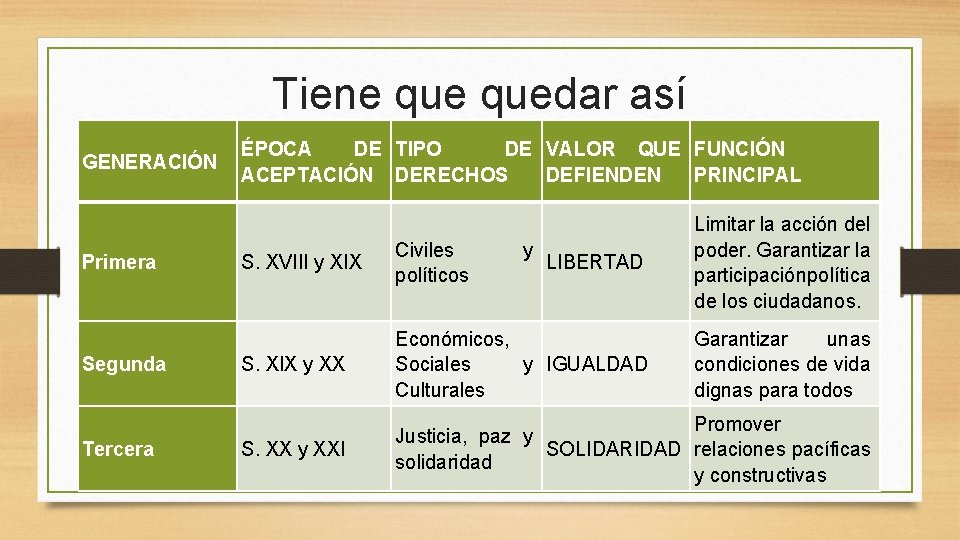 Tiene que quedar así

| GENERACIÓN | ÉPOCA DE ACEPTACIÓN | TIPO DE DERECHOS | VALOR QUE DEFIENDEN | FUNCIÓN PRINCIPAL |
|---|---|---|---|---|
| Primera | S. XVIII y XIX | Civiles y políticos | LIBERTAD | Limitar la acción del poder. Garantizar la participaciónpolítica de los ciudadanos. |
| Segunda | S. XIX y XX | Económicos, Sociales y Culturales | IGUALDAD | Garantizar unas condiciones de vida dignas para todos |
| Tercera | S. XX y XXI | Justicia, paz y solidaridad | SOLIDARIDAD | Promover relaciones pacíficas y constructivas |